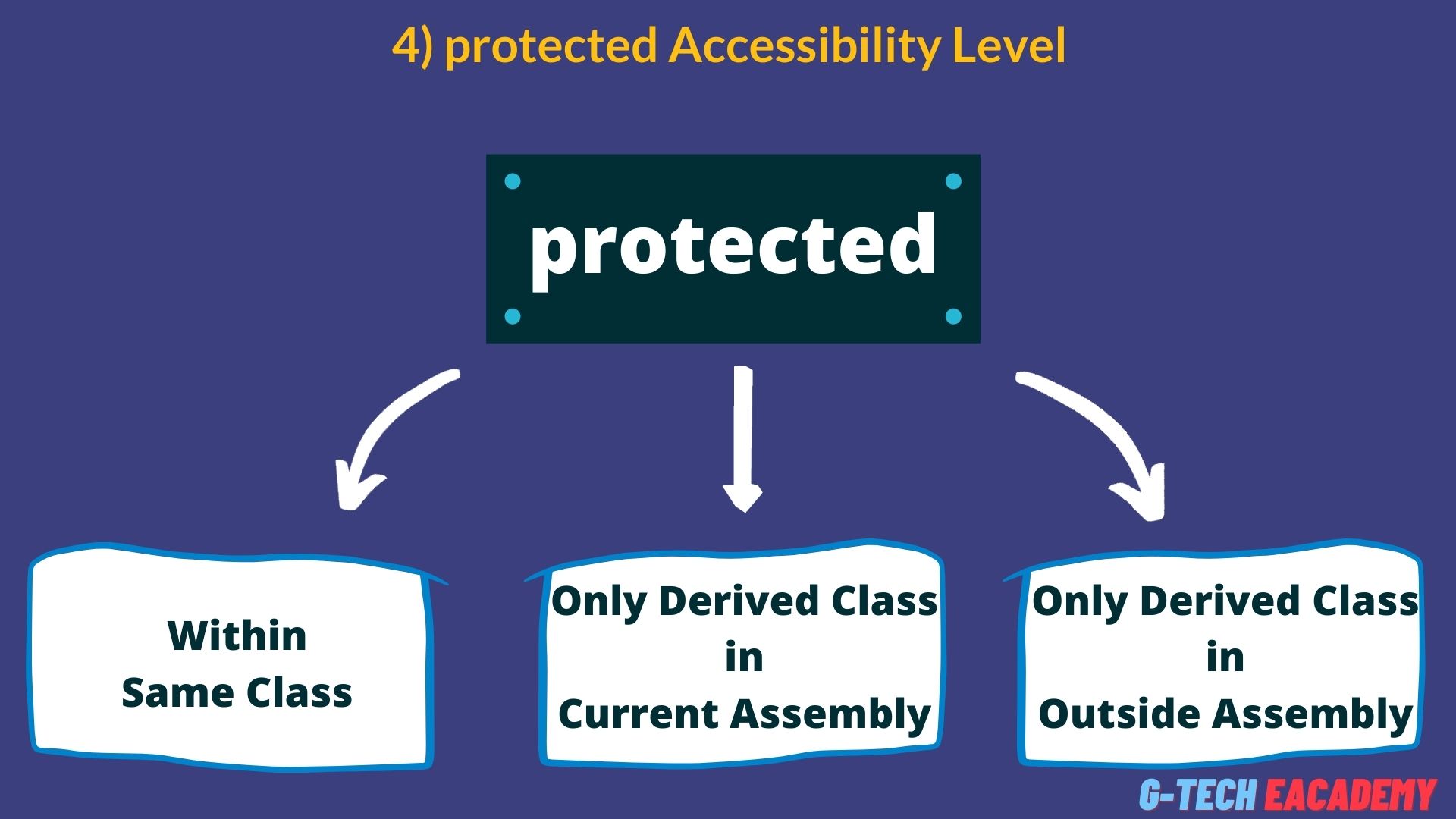 4) protected Accessibility Level

protected

Within
Same Class

Only Derived Class
in
Current Assembly

Only Derived Class
in
Outside Assembly

G-TECH EACADEMY